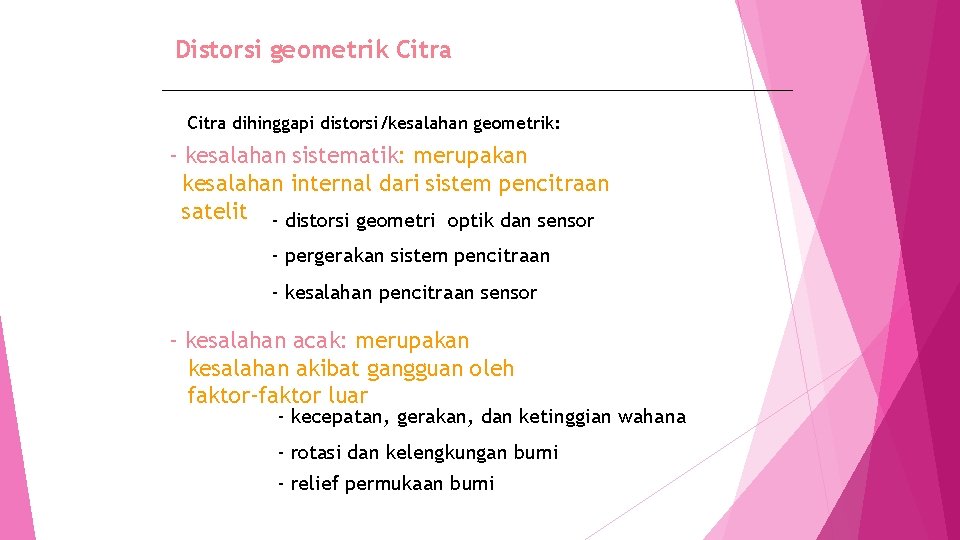 Distorsi geometrik Citra

Citra dihinggapi distorsi/kesalahan geometrik:

- kesalahan sistematik: merupakan kesalahan internal dari sistem pencitraan satelit

- distorsi geometri optik dan sensor

- pergerakan sistem pencitraan

- kesalahan pencitraan sensor

- kesalahan acak: merupakan kesalahan akibat gangguan oleh faktor-faktor luar

- kecepatan, gerakan, dan ketinggian wahana

- rotasi dan kelengkungan bumi

- relief permukaan bumi